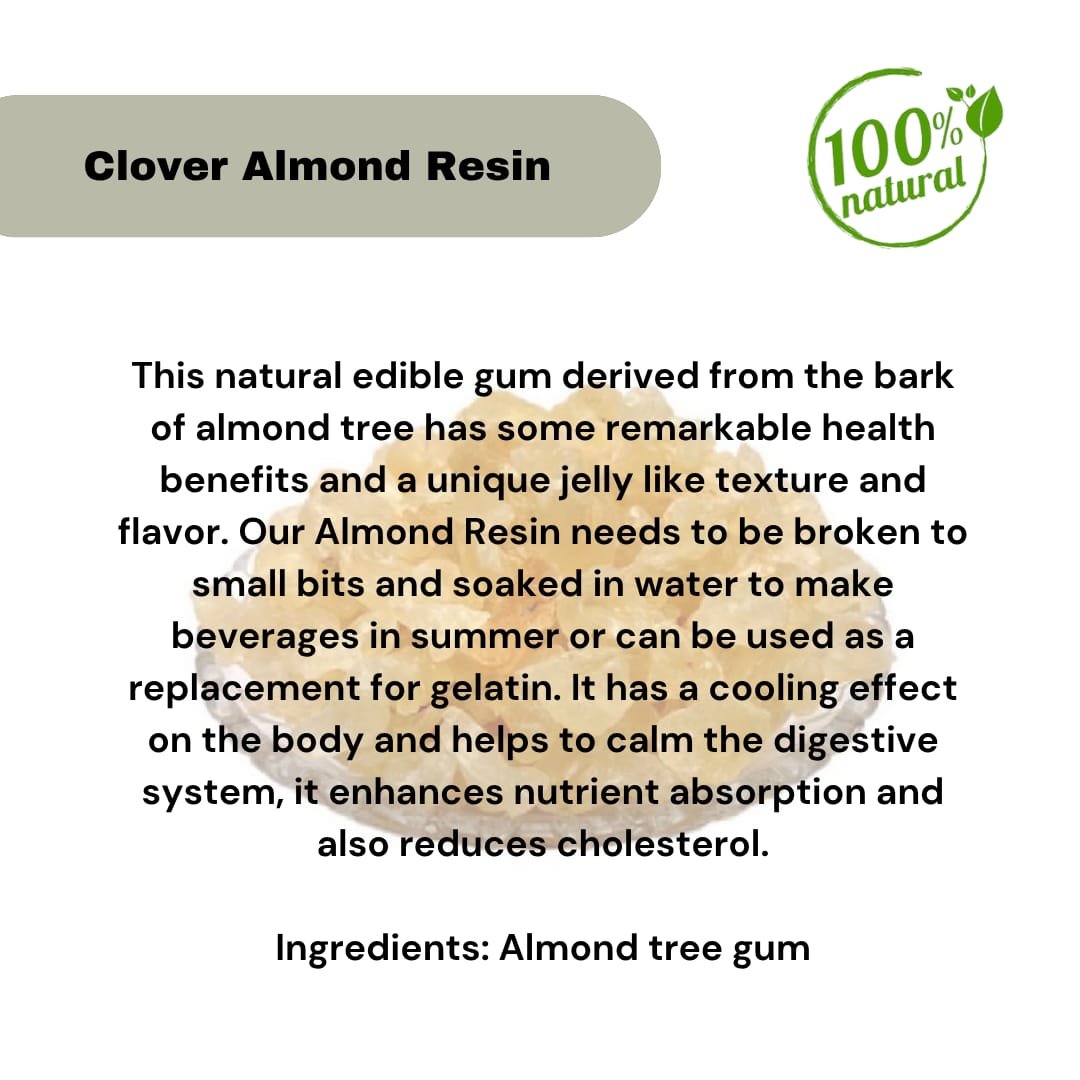 Clover Almond Resin

100% natural

This natural edible gum derived from the bark of almond tree has some remarkable health benefits and a unique jelly like texture and flavor. Our Almond Resin needs to be broken to small bits and soaked in water to make beverages in summer or can be used as a replacement for gelatin. It has a cooling effect on the body and helps to calm the digestive system, it enhances nutrient absorption and also reduces cholesterol.

Ingredients: Almond tree gum